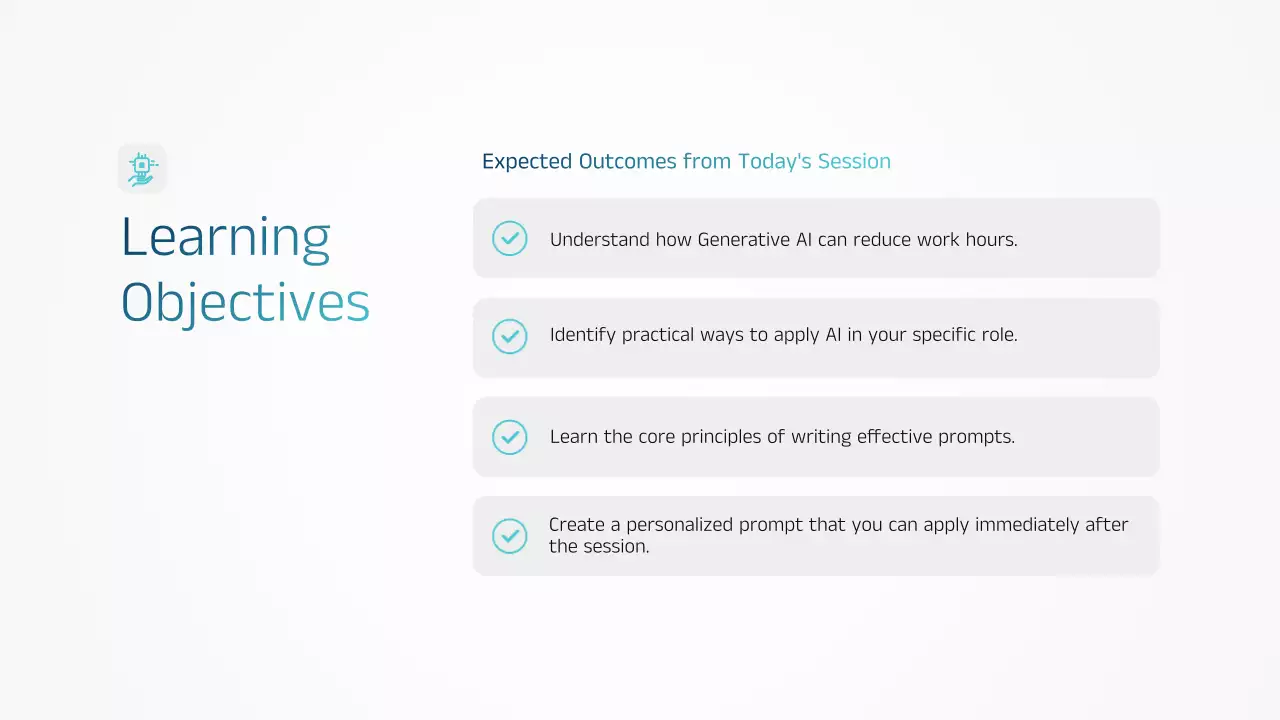 Learning Objectives

Expected Outcomes from Today's Session

Understand how Generative AI can reduce work hours.

Identify practical ways to apply AI in your specific role.

Learn the core principles of writing effective prompts.

Create a personalized prompt that you can apply immediately after the session.